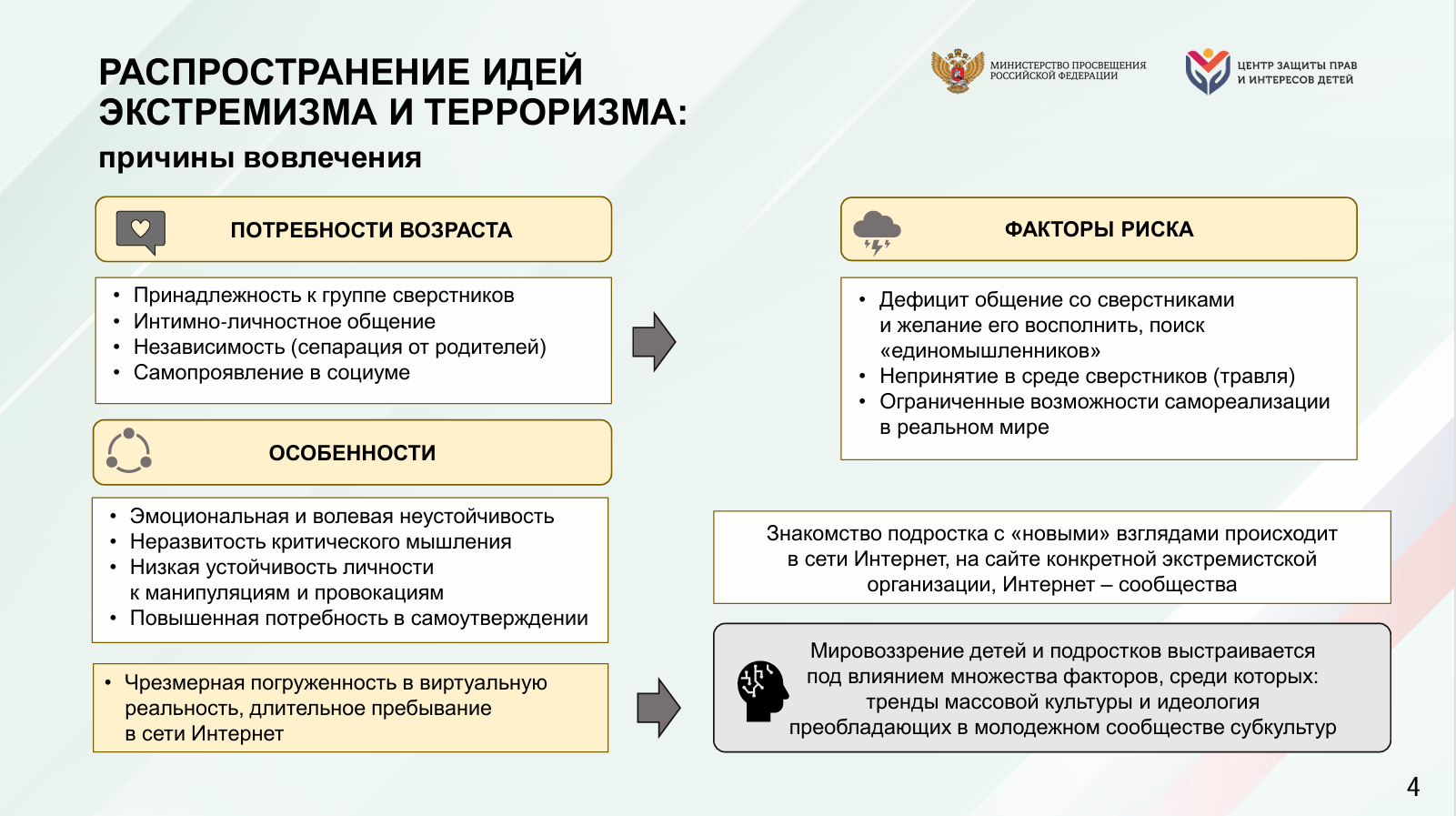 РАСПРОСТРАНЕНИЕ ИДЕЙ ЭКСТРЕМИЗМА И ТЕРРОРИЗМА:
причины вовлечения

МИНИСТЕРСТВО ПРОСВЕЩЕНИЯ РОССИЙСКОЙ ФЕДЕРАЦИИ

ЦЕНТР ЗАЩИТЫ ПРАВ И ИНТЕРЕСОВ ДЕТЕЙ

ПОТРЕБНОСТИ ВОЗРАСТА

• Принадлежность к группе сверстников
• Интимно-личностное общение
• Независимость (сепарация от родителей)
• Самопроявление в социуме

ОСОБЕННОСТИ

• Эмоциональная и волевая неустойчивость
• Неразвитость критического мышления
• Низкая устойчивость личности к манипуляциям и провокациям
• Повышенная потребность в самоутверждении

• Чрезмерная погруженность в виртуальную реальность, длительное пребывание в сети Интернет

ФАКТОРЫ РИСКА

• Дефицит общение со сверстниками и желание его восполнить, поиск «единомышленников»
• Непринятие в среде сверстников (травля)
• Ограниченные возможности самореализации в реальном мире

Знакомство подростка с «новыми» взглядами происходит в сети Интернет, на сайте конкретной экстремистской организации, Интернет – сообщества

Мировоззрение детей и подростков выстраивается под влиянием множества факторов, среди которых: тренды массовой культуры и идеология преобладающих в молодежном сообществе субкультур

4